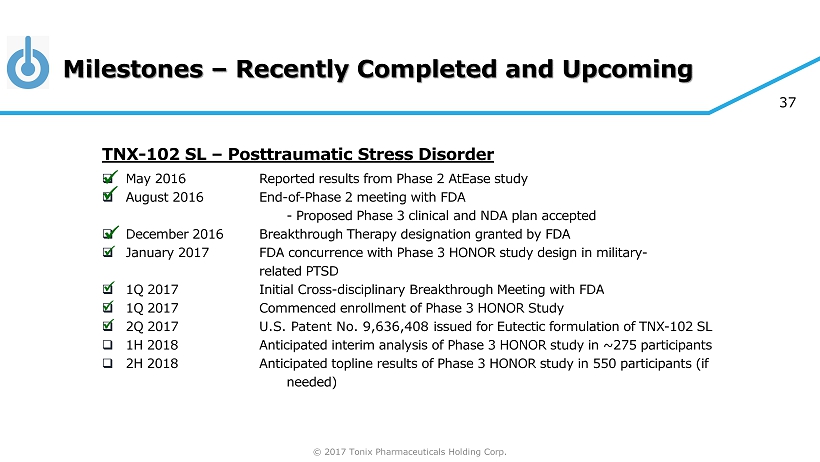 Milestones – Recently Completed and Upcoming

37

TNX-102 SL – Posttraumatic Stress Disorder

☑ May 2016 Reported results from Phase 2 AtEase study
☑ August 2016 End-of-Phase 2 meeting with FDA
- Proposed Phase 3 clinical and NDA plan accepted
☑ December 2016 Breakthrough Therapy designation granted by FDA
☑ January 2017 FDA concurrence with Phase 3 HONOR study design in military-related PTSD
☑ 1Q 2017 Initial Cross-disciplinary Breakthrough Meeting with FDA
☑ 1Q 2017 Commenced enrollment of Phase 3 HONOR Study
☑ 2Q 2017 U.S. Patent No. 9,636,408 issued for Eutectic formulation of TNX-102 SL
❑ 1H 2018 Anticipated interim analysis of Phase 3 HONOR study in ~275 participants
❑ 2H 2018 Anticipated topline results of Phase 3 HONOR study in 550 participants (if needed)

© 2017 Tonix Pharmaceuticals Holding Corp.